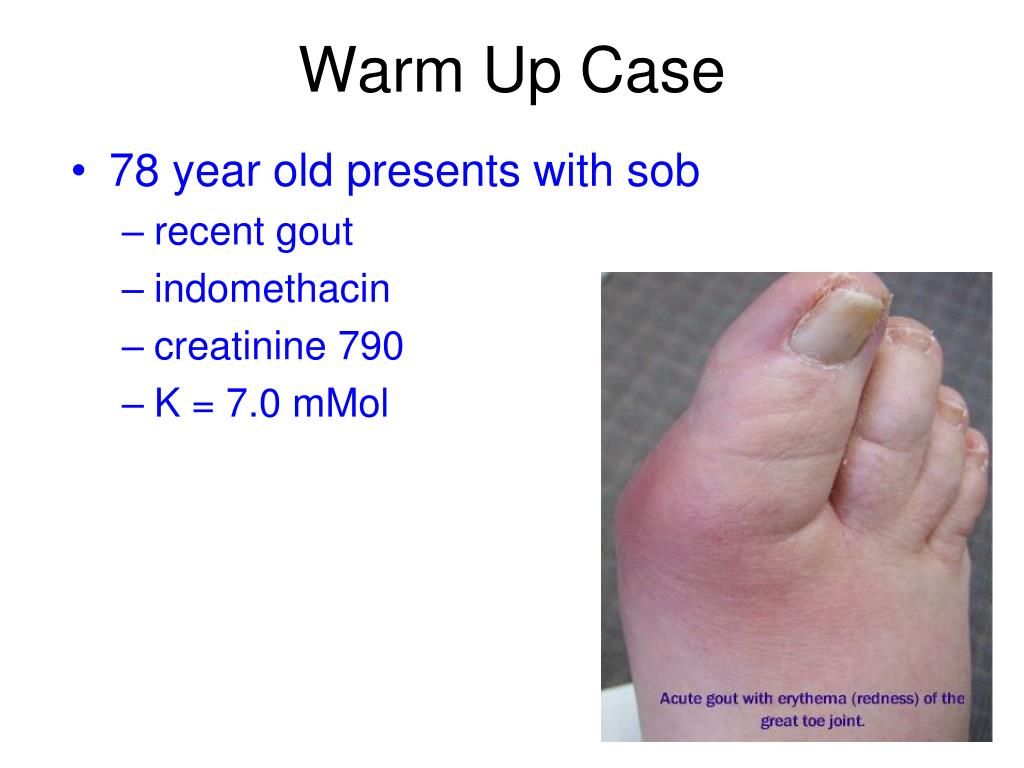 Warm Up Case

• 78 year old presents with sob
– recent gout
– indomethacin
– creatinine 790
– K = 7.0 mMol

Acute gout with erythema (redness) of the great toe joint.